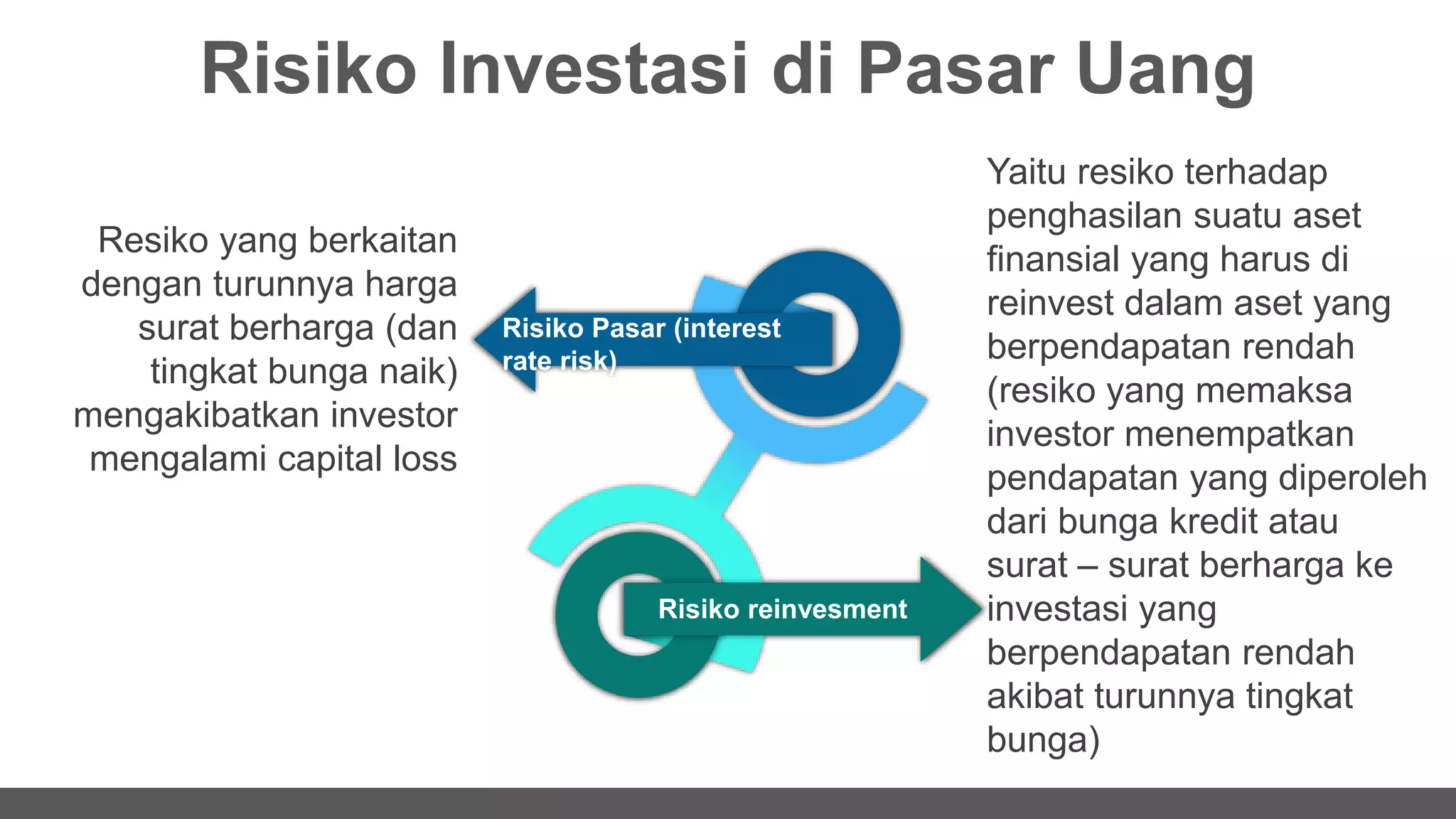 Risiko Investasi di Pasar Uang

Resiko yang berkaitan dengan turunnya harga surat berharga (dan tingkat bunga naik) mengakibatkan investor mengalami capital loss

Risiko Pasar (interest rate risk)

Risiko reinvesment

Yaitu resiko terhadap penghasilan suatu aset finansial yang harus di reinvest dalam aset yang berpendapatan rendah (resiko yang memaksa investor menempatkan pendapatan yang diperoleh dari bunga kredit atau surat – surat berharga ke investasi yang berpendapatan rendah akibat turunnya tingkat bunga)